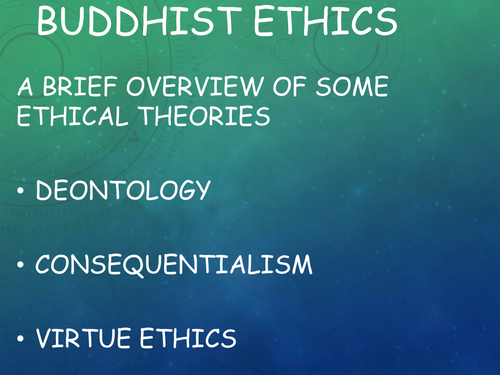 BUDDHIST ETHICS

A BRIEF OVERVIEW OF SOME ETHICAL THEORIES

• DEONTOLOGY

• CONSEQUENTIALISM

• VIRTUE ETHICS